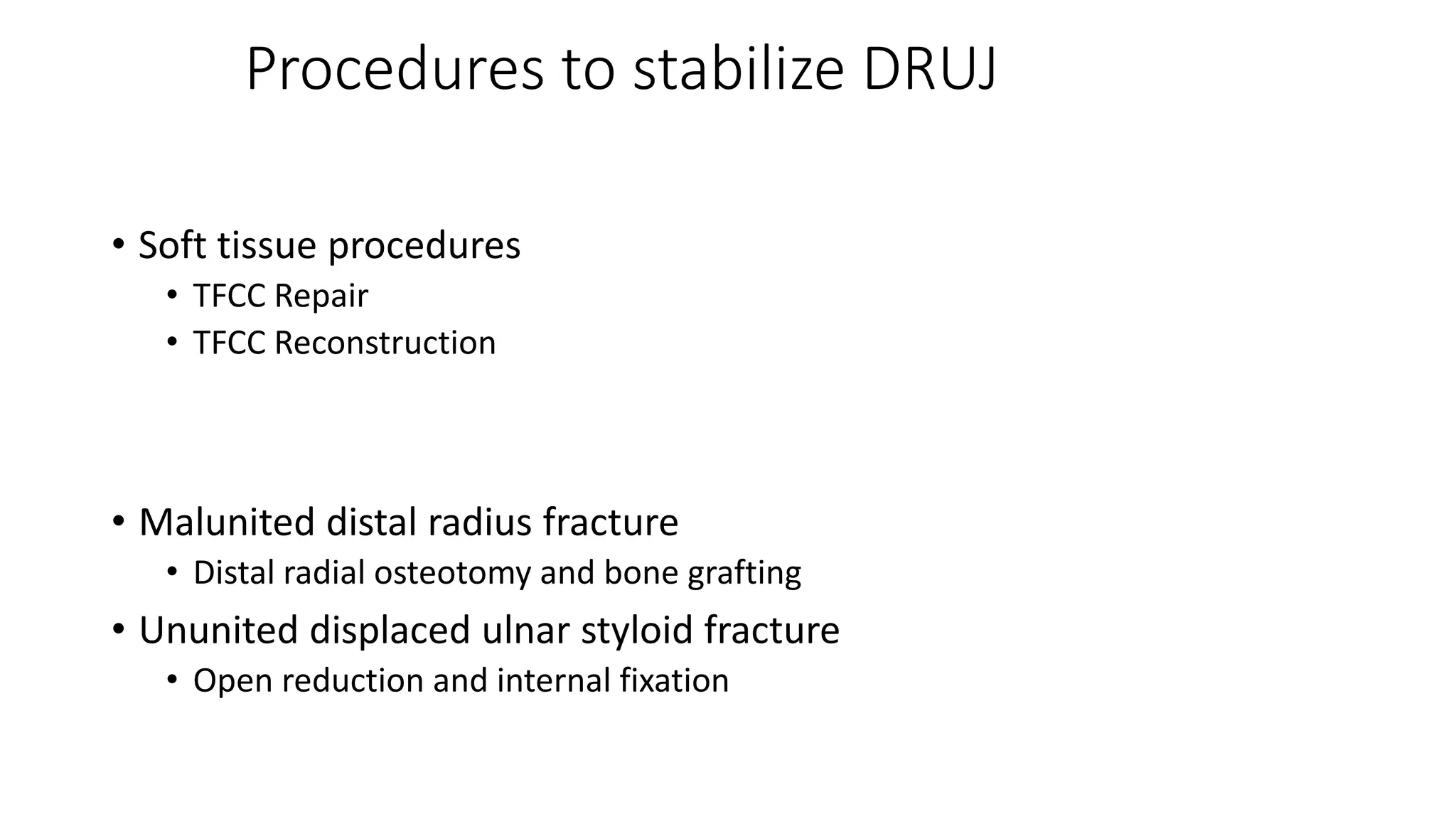 Procedures to stabilize DRUJ

• Soft tissue procedures
  • TFCC Repair
  • TFCC Reconstruction

• Malunited distal radius fracture
  • Distal radial osteotomy and bone grafting
• Ununited displaced ulnar styloid fracture
  • Open reduction and internal fixation